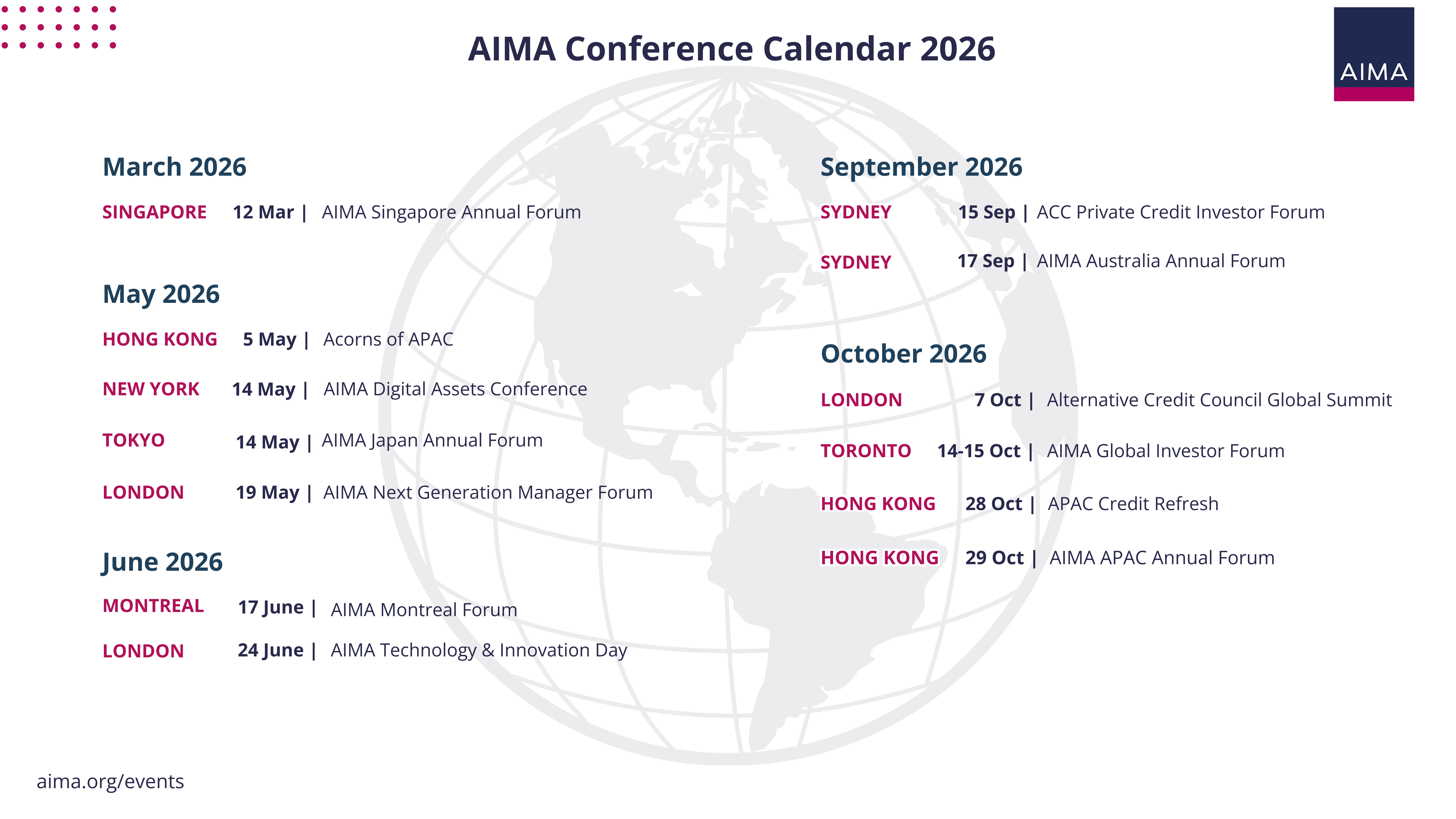 AIMA Conference Calendar 2026

AIMA

March 2026

SINGAPORE 12 Mar | AIMA Singapore Annual Forum

May 2026

HONG KONG 5 May | Acorns of APAC

NEW YORK 14 May | AIMA Digital Assets Conference

TOKYO 14 May | AIMA Japan Annual Forum

LONDON 19 May | AIMA Next Generation Manager Forum

June 2026

MONTREAL 17 June | AIMA Montreal Forum

LONDON 24 June | AIMA Technology & Innovation Day

September 2026

SYDNEY 15 Sep | ACC Private Credit Investor Forum

SYDNEY 17 Sep | AIMA Australia Annual Forum

October 2026

LONDON 7 Oct | Alternative Credit Council Global Summit

TORONTO 14-15 Oct | AIMA Global Investor Forum

HONG KONG 28 Oct | APAC Credit Refresh

HONG KONG 29 Oct | AIMA APAC Annual Forum

aima.org/events